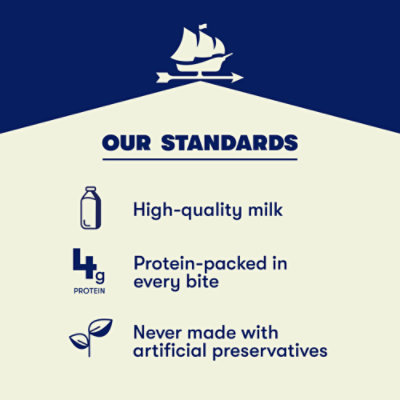 OUR STANDARDS

High-quality milk

4g PROTEIN

Protein-packed in every bite

Never made with artificial preservatives